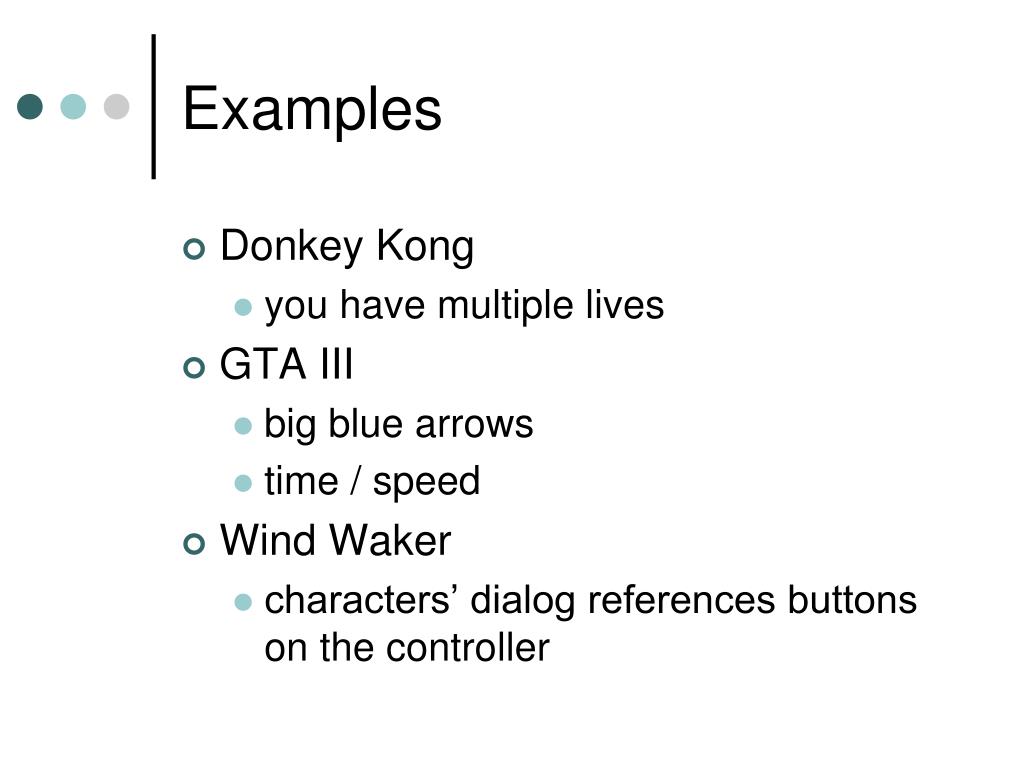 Examples

Donkey Kong
you have multiple lives
GTA III
big blue arrows
time / speed
Wind Waker
characters’ dialog references buttons on the controller